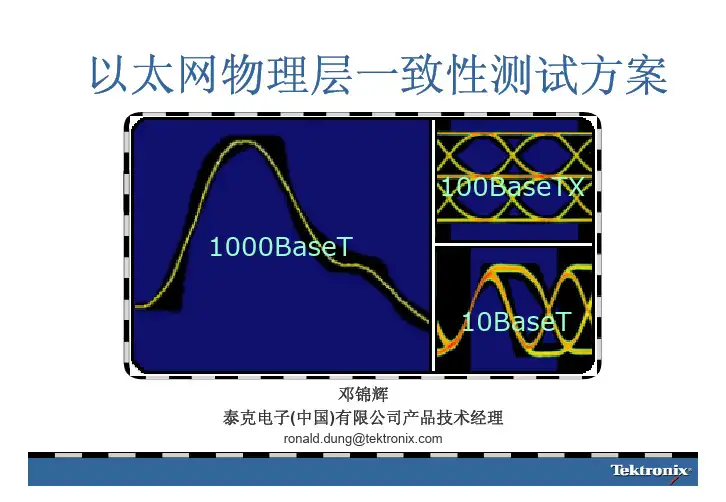 以太网物理层一致性测试方案

1000BaseT

100BaseTX

10BaseT

邓锦辉
泰克电子(中国)有限公司产品技术经理
ronald.dung@tektronix.com

Tektronix